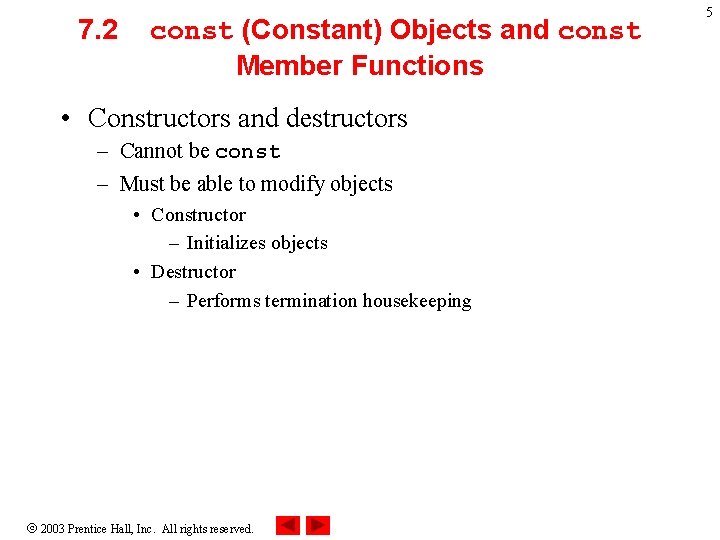 5

7.2 const (Constant) Objects and const Member Functions

• Constructors and destructors
– Cannot be const
– Must be able to modify objects
• Constructor
– Initializes objects
• Destructor
– Performs termination housekeeping

© 2003 Prentice Hall, Inc. All rights reserved.